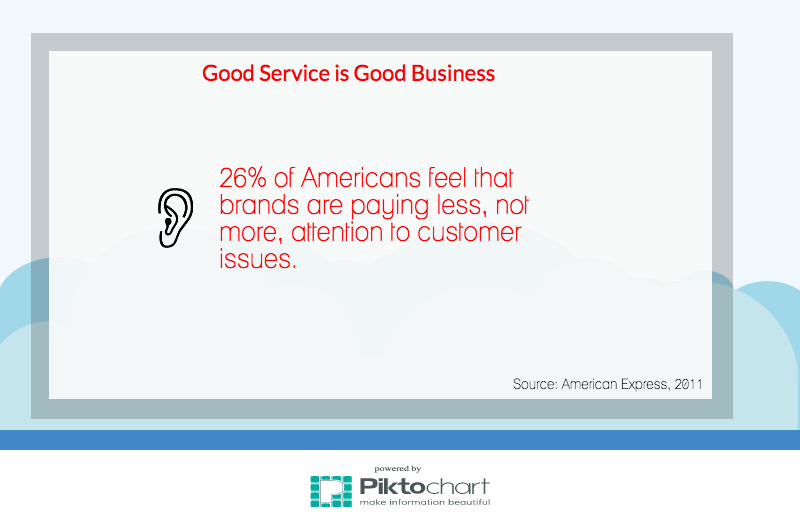 Good Service is Good Business

26% of Americans feel that brands are paying less, not more, attention to customer issues.

Source: American Express, 2011

powered by
Piktochart
make information beautiful